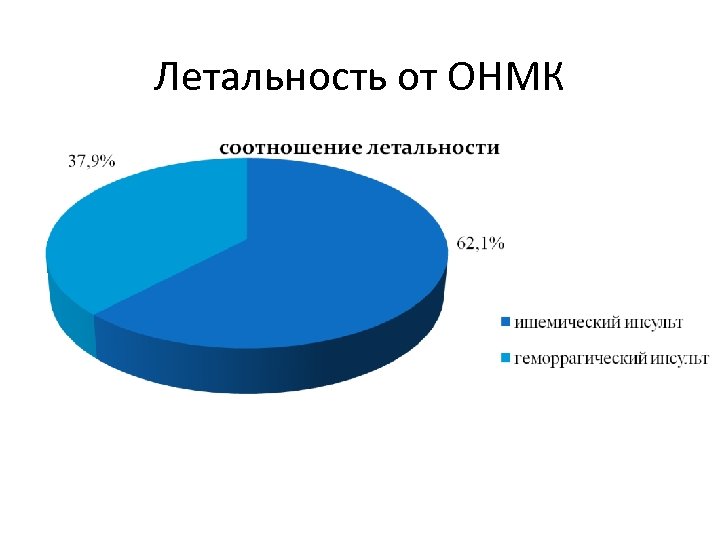 Летальность от ОНМК

соотношение летальности

37,9%

62,1%

ишемический инсульт

геморрагический инсульт